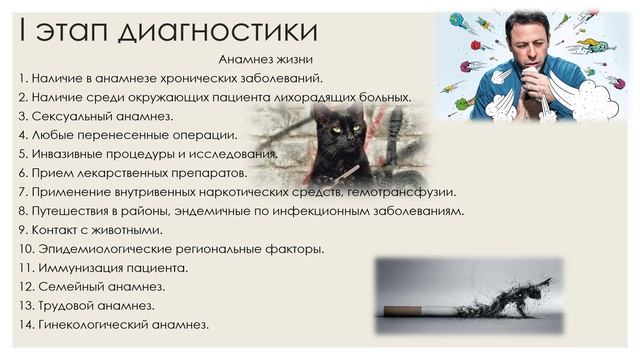 I этап диагностики

Анамнез жизни

1. Наличие в анамнезе хронических заболеваний.
2. Наличие среди окружающих пациента лихорадящих больных.
3. Сексуальный анамнез.
4. Любые перенесенные операции.
5. Инвазивные процедуры и исследования.
6. Прием лекарственных препаратов.
7. Применение внутривенных наркотических средств, гемотрансфузии.
8. Путешествия в районы, эндемичные по инфекционным заболеваниям.
9. Контакт с животными.
10. Эпидемиологические региональные факторы.
11. Иммунизация пациента.
12. Семейный анамнез.
13. Трудовой анамнез.
14. Гинекологический анамнез.